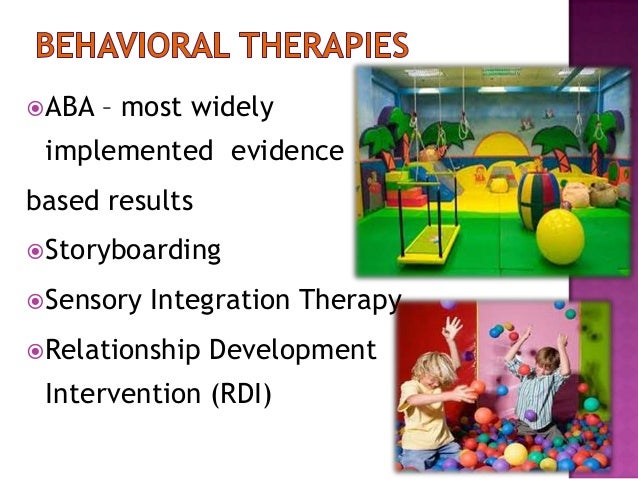 BEHAVIORAL THERAPIES

ABA – most widely implemented evidence based results

Storyboarding

Sensory Integration Therapy

Relationship Development Intervention (RDI)